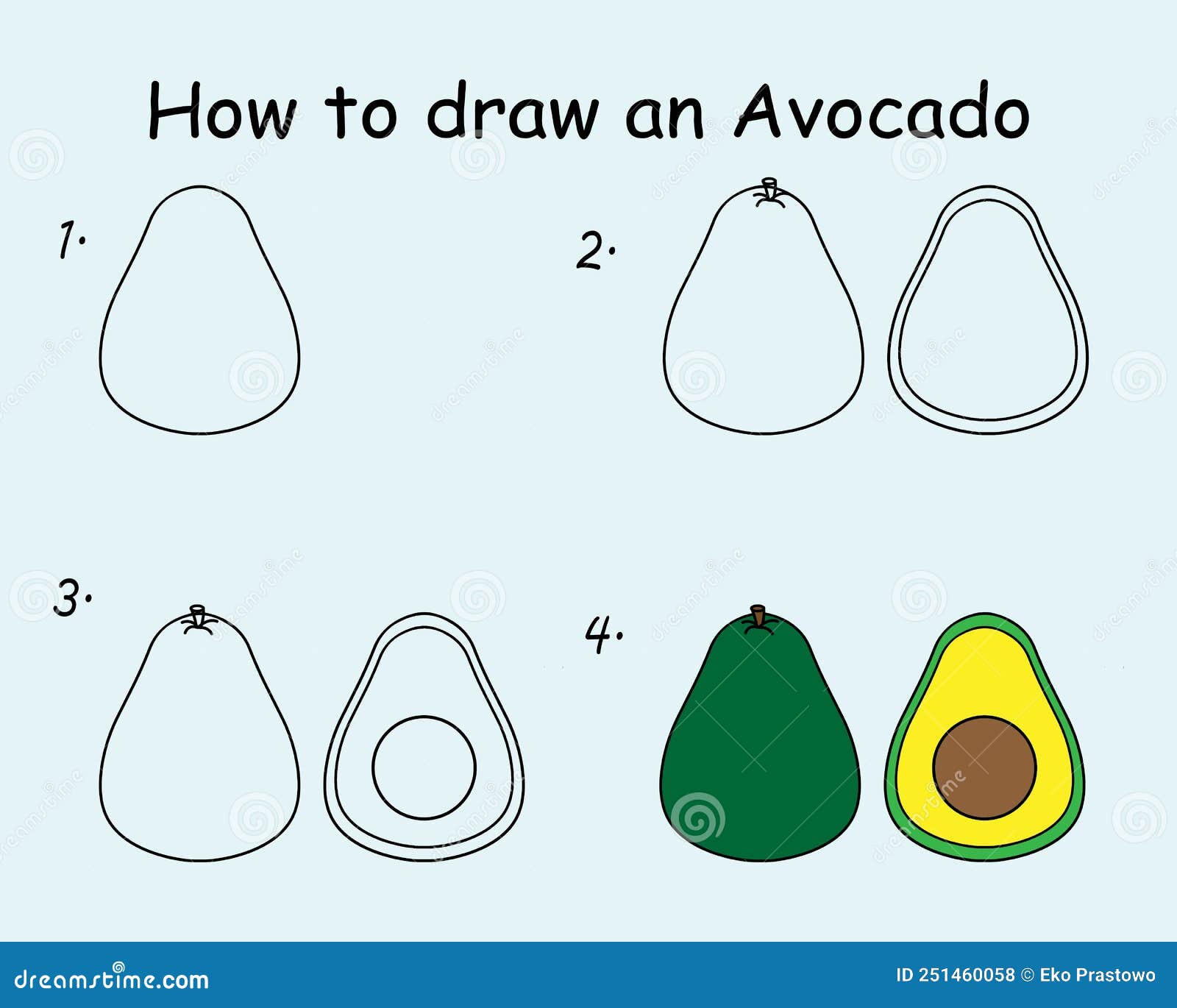 How to draw an Avocado

1.

2.

3.

4.

dreamstime.com

ID 251460058 © Eko Prastowo